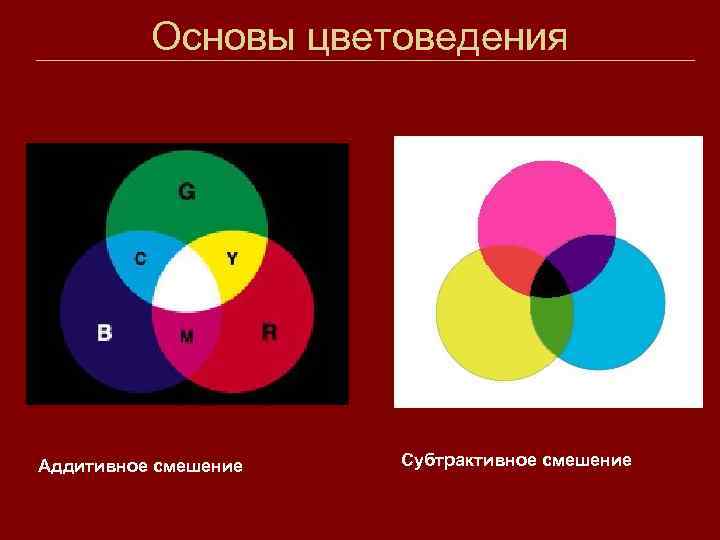 Основы цветоведения

G
C
Y
B
M
R

Аддитивное смешение

Субтрактивное смешение